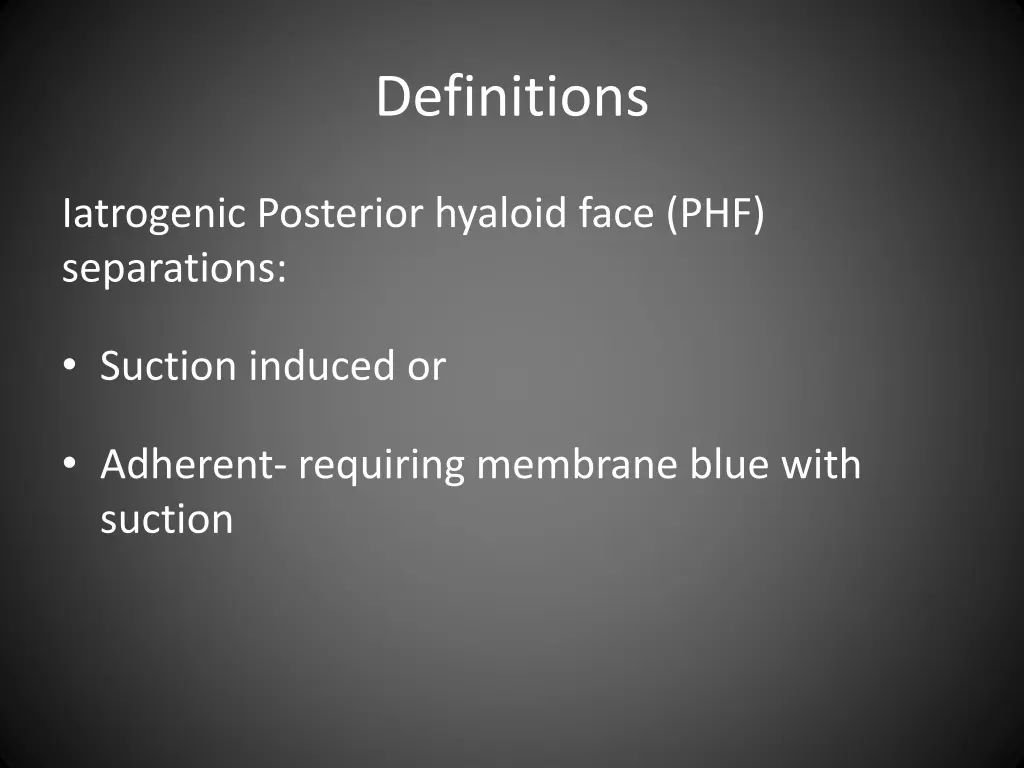 Definitions

Iatrogenic Posterior hyaloid face (PHF) separations:

• Suction induced or

• Adherent- requiring membrane blue with suction